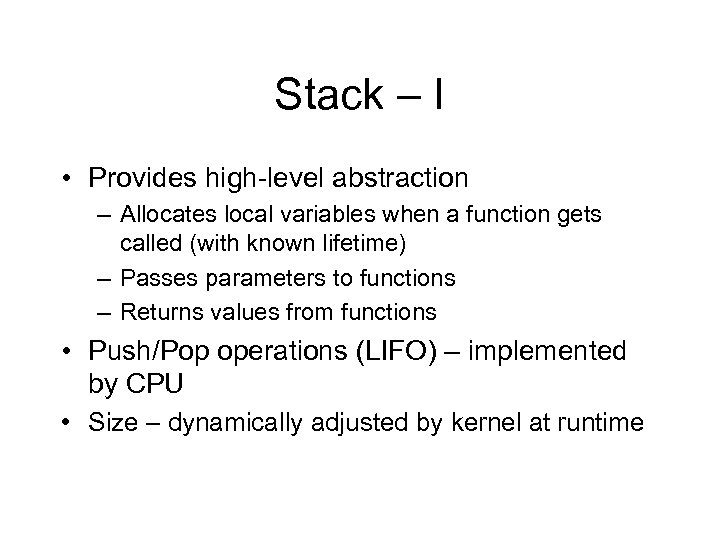 Stack – I

• Provides high-level abstraction
– Allocates local variables when a function gets called (with known lifetime)
– Passes parameters to functions
– Returns values from functions
• Push/Pop operations (LIFO) – implemented by CPU
• Size – dynamically adjusted by kernel at runtime